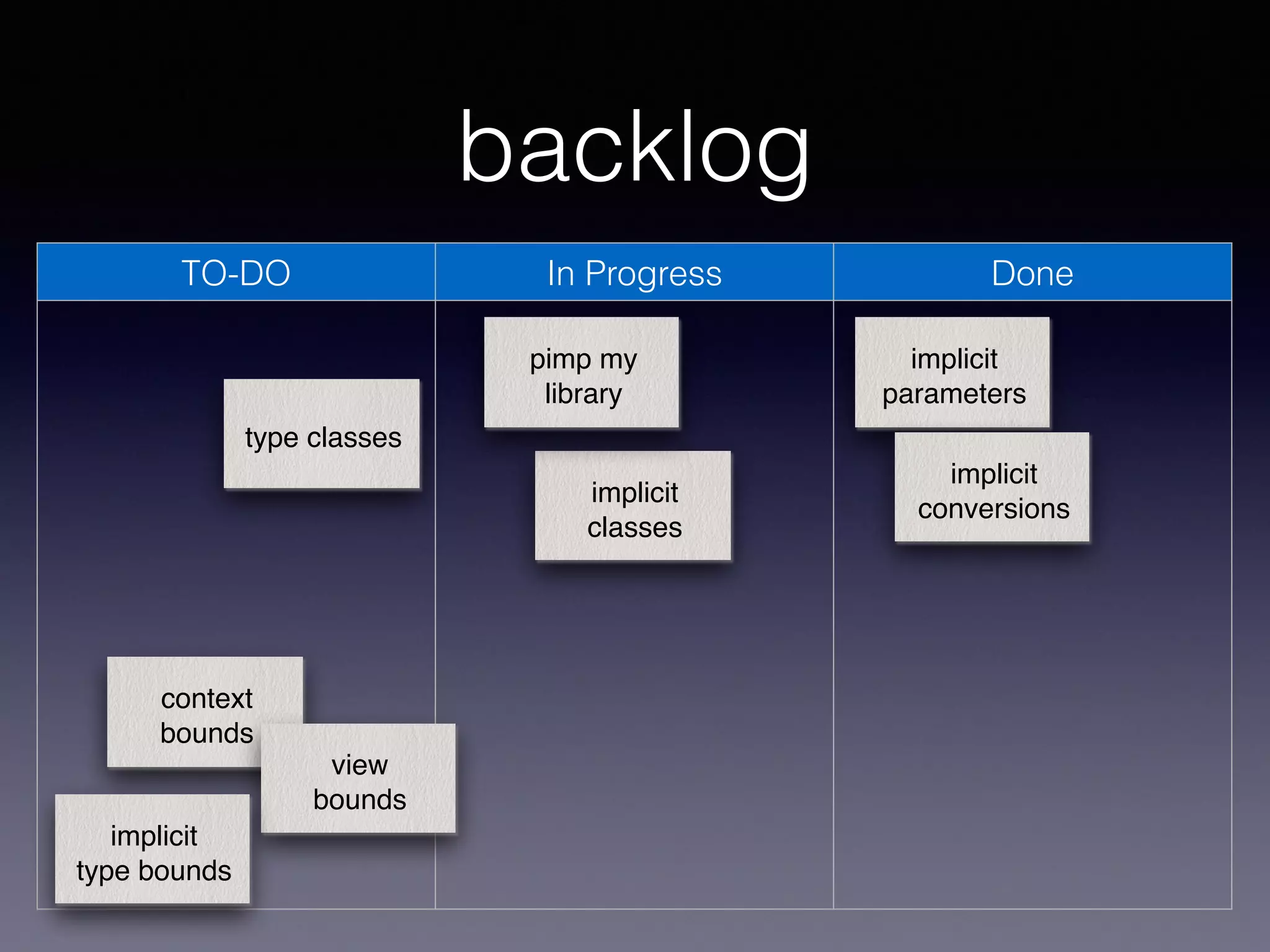 backlog

| TO-DO | In Progress | Done |
|---|---|---|
| type classes | pimp my library | implicit parameters |
| context bounds | implicit classes | implicit conversions |
| view bounds | | |
| implicit type bounds | | |